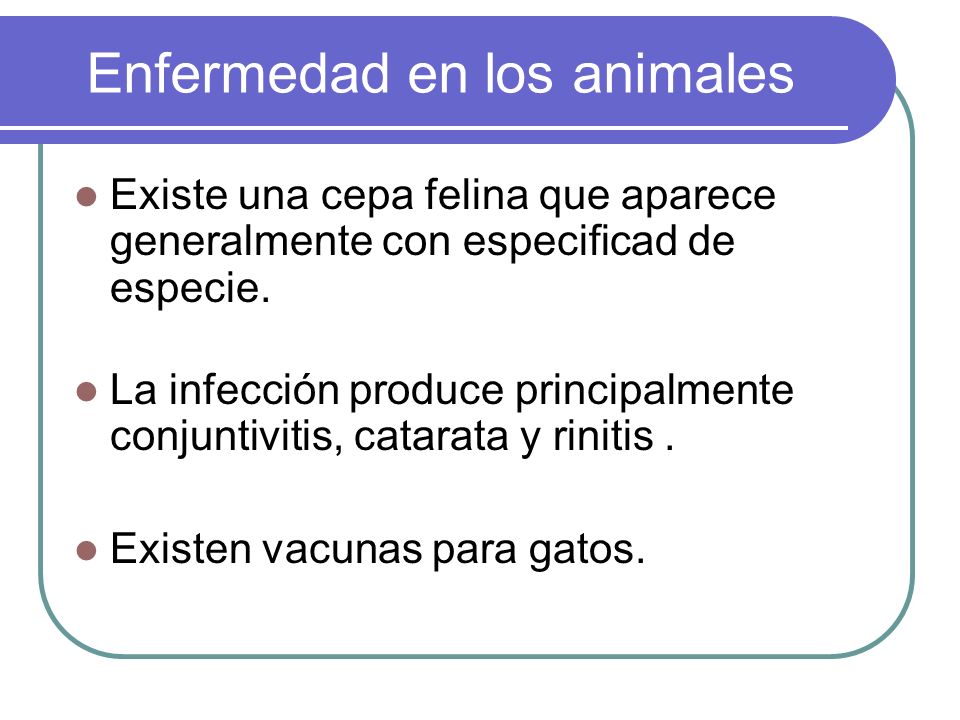 Enfermedad en los animales

Existe una cepa felina que aparece generalmente con especificad de especie.

La infección produce principalmente conjuntivitis, catarata y rinitis .

Existen vacunas para gatos.